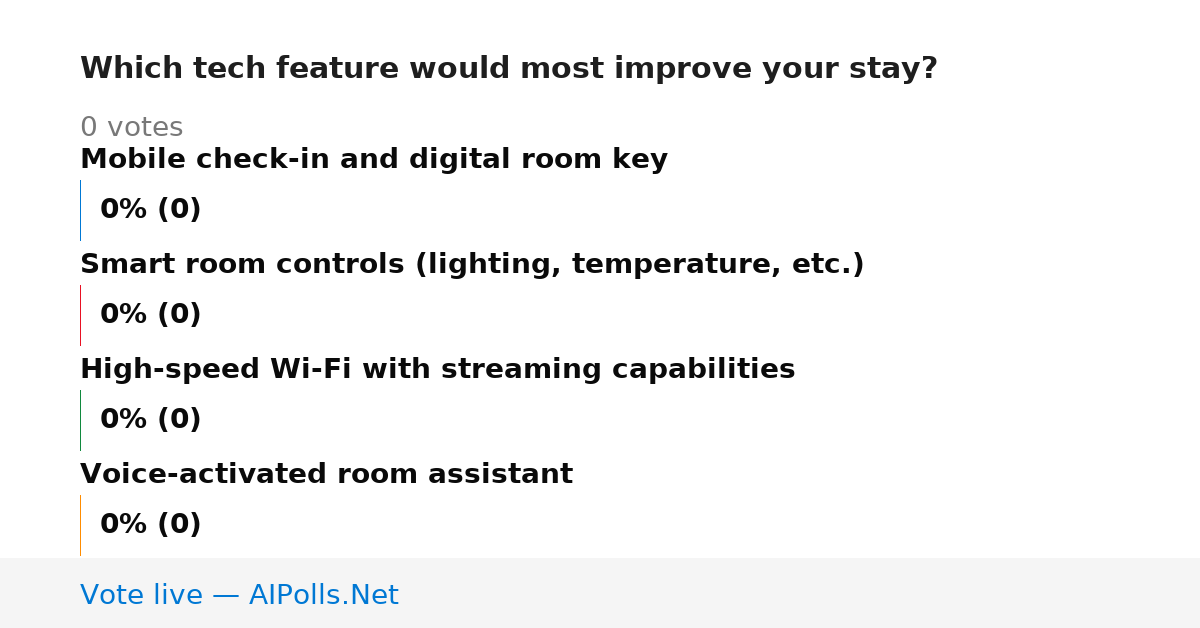 Which tech feature would most improve your stay?

0 votes

Mobile check-in and digital room key

0% (0)

Smart room controls (lighting, temperature, etc.)

0% (0)

High-speed Wi-Fi with streaming capabilities

0% (0)

Voice-activated room assistant

0% (0)

Vote live — AIPolls.Net